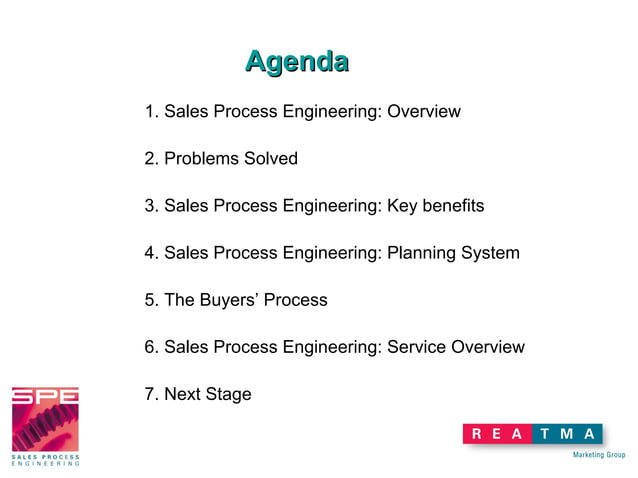 Agenda

1. Sales Process Engineering: Overview

2. Problems Solved

3. Sales Process Engineering: Key benefits

4. Sales Process Engineering: Planning System

5. The Buyers' Process

6. Sales Process Engineering: Service Overview

7. Next Stage

SPE
SALES PROCESS ENGINEERING

REATMA
Marketing Group